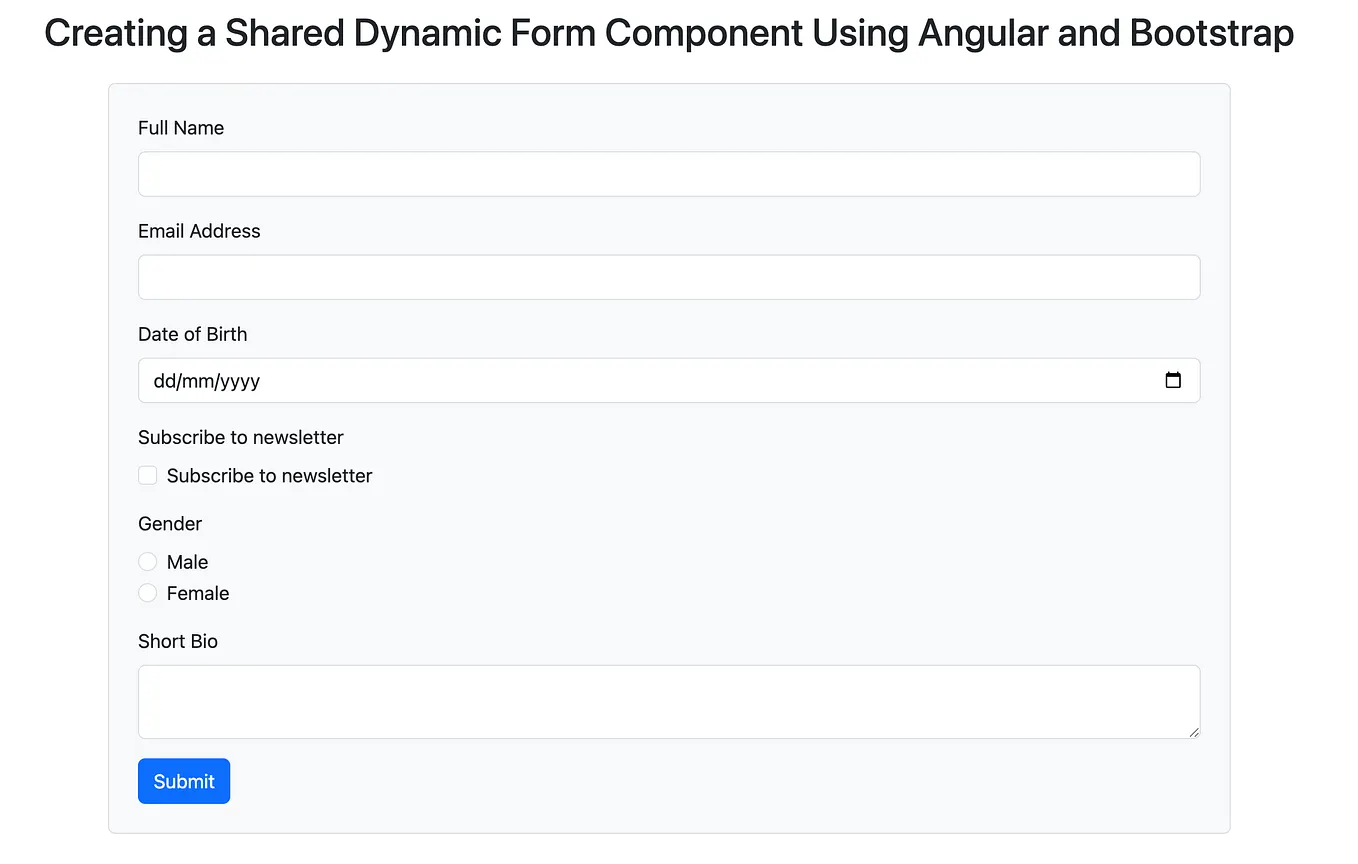 Creating a Shared Dynamic Form Component Using Angular and Bootstrap

Full Name

Email Address

Date of Birth

dd/mm/yyyy

Subscribe to newsletter

Subscribe to newsletter

Gender

Male

Female

Short Bio

Submit